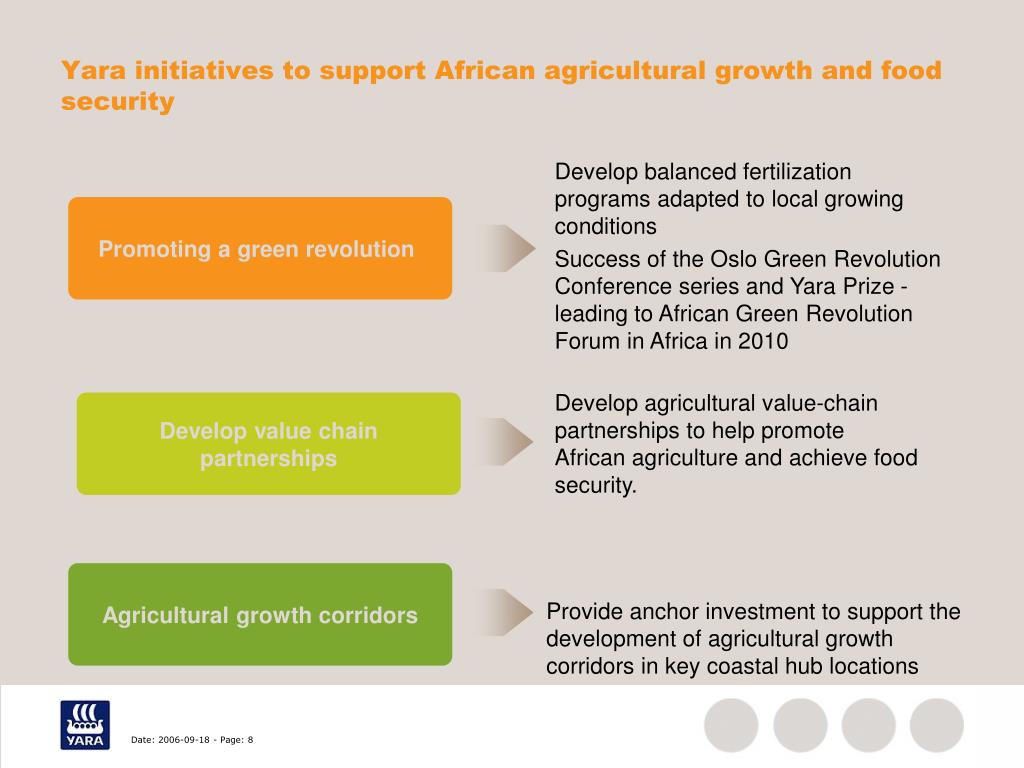 Yara initiatives to support African agricultural growth and food security

Promoting a green revolution

Develop balanced fertilization programs adapted to local growing conditions

Success of the Oslo Green Revolution Conference series and Yara Prize - leading to African Green Revolution Forum in Africa in 2010

Develop value chain partnerships

Develop agricultural value-chain partnerships to help promote African agriculture and achieve food security.

Agricultural growth corridors

Provide anchor investment to support the development of agricultural growth corridors in key coastal hub locations

YARA

Date: 2006-09-18 - Page: 8